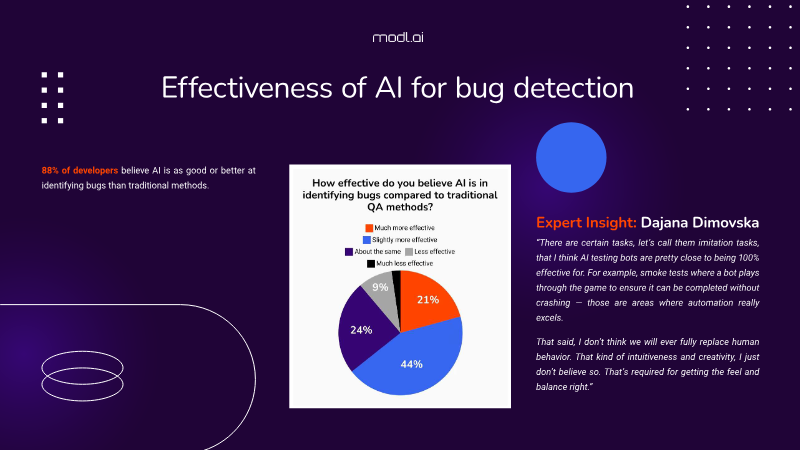 modl.ai

Effectiveness of AI for bug detection

88% of developers believe AI is as good or better at identifying bugs than traditional methods.

How effective do you believe AI is in identifying bugs compared to traditional QA methods?

Much more effective
Slightly more effective
About the same
Less effective
Much less effective

21%
44%
24%
9%

Expert Insight: Dajana Dimovska

"There are certain tasks, let's call them imitation tasks, that I think AI testing bots are pretty close to being 100% effective for. For example, smoke tests where a bot plays through the game to ensure it can be completed without crashing — those are areas where automation really excels.

That said, I don't think we will ever fully replace human behavior. That kind of intuitiveness and creativity, I just don't believe so. That's required for getting the feel and balance right."